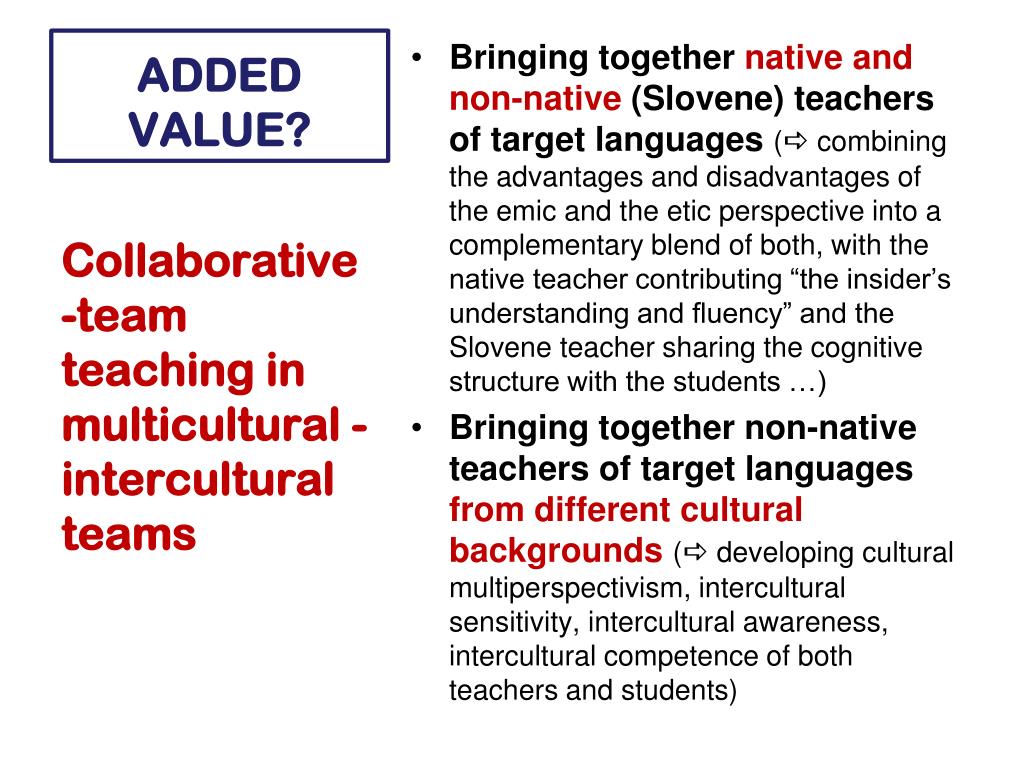 ADDED VALUE?

Collaborative -team teaching in multicultural - intercultural teams

• Bringing together native and non-native (Slovene) teachers of target languages (⇨ combining the advantages and disadvantages of the emic and the etic perspective into a complementary blend of both, with the native teacher contributing “the insider’s understanding and fluency” and the Slovene teacher sharing the cognitive structure with the students …)

• Bringing together non-native teachers of target languages from different cultural backgrounds (⇨ developing cultural multiperspectivism, intercultural sensitivity, intercultural awareness, intercultural competence of both teachers and students)